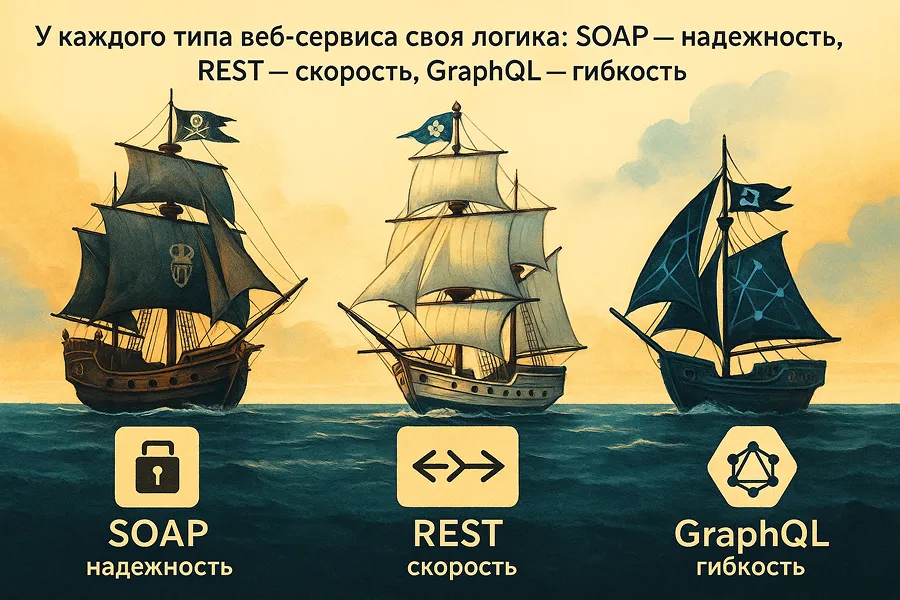 У каждого типа веб-сервиса своя логика: SOAP — надежность, REST — скорость, GraphQL — гибкость

SOAP
надежность

REST
скорость

GraphQL
гибкость